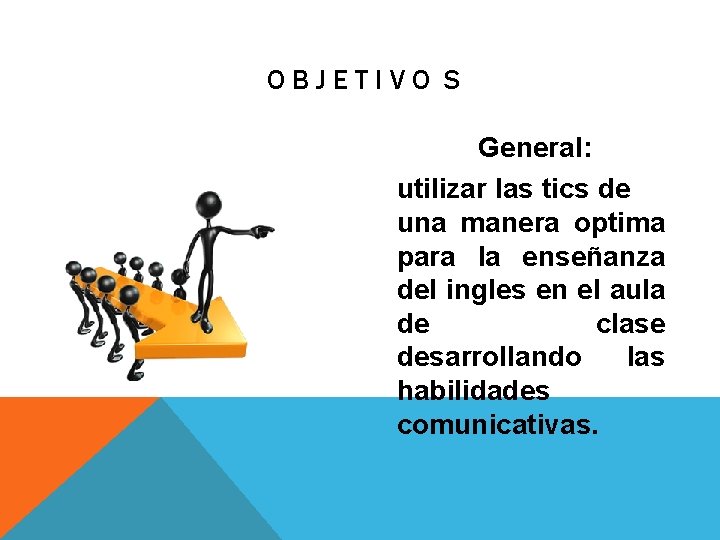 OBJETIVO S

General:

utilizar las tics de una manera optima para la enseñanza del ingles en el aula de clase desarrollando las habilidades comunicativas.